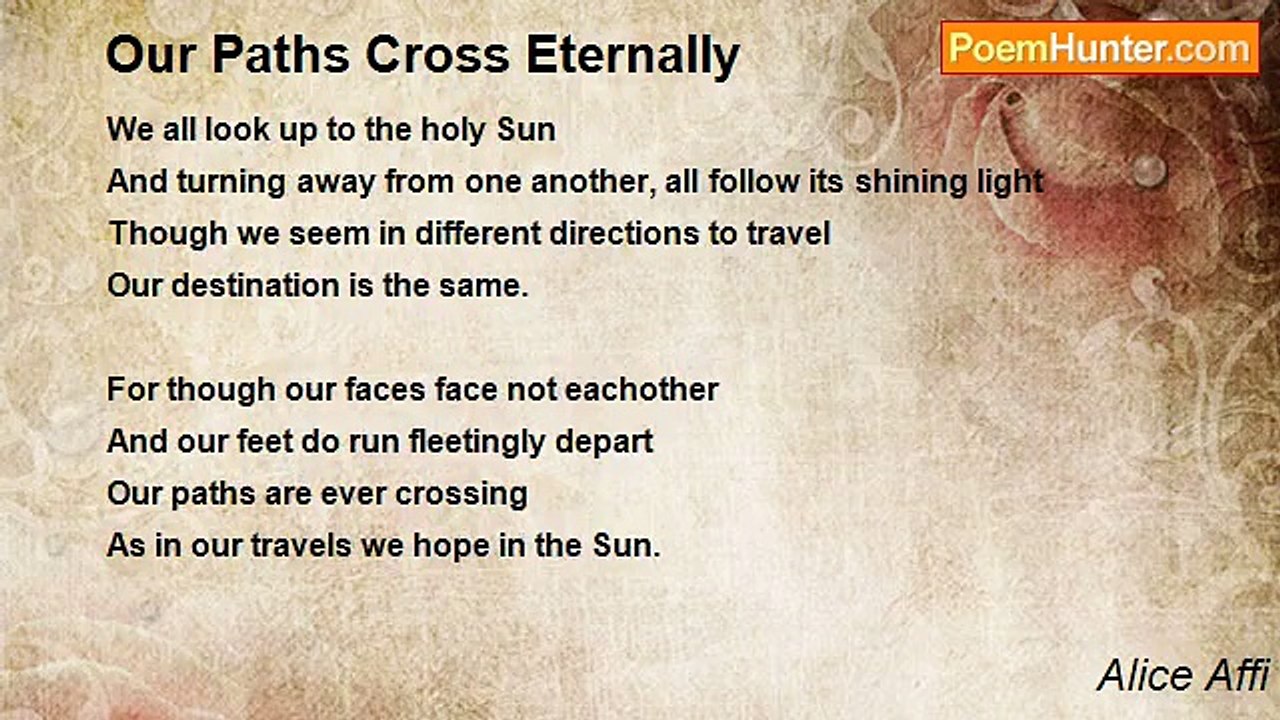 Our Paths Cross Eternally

PoemHunter.com

We all look up to the holy Sun
And turning away from one another, all follow its shining light
Though we seem in different directions to travel
Our destination is the same.

For though our faces face not eachother
And our feet do run fleetingly depart
Our paths are ever crossing
As in our travels we hope in the Sun.

Alice Affi